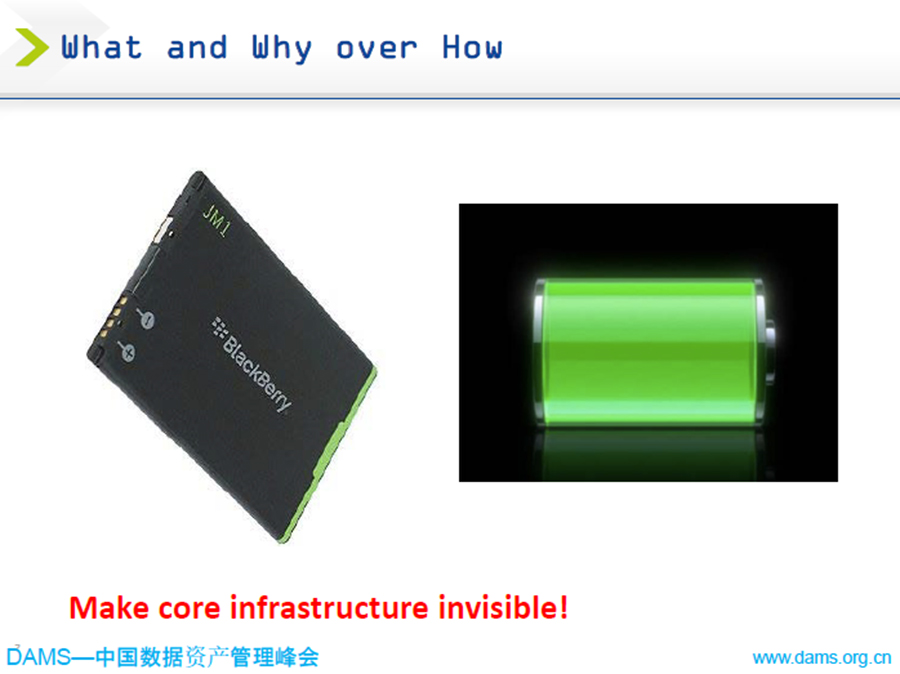 What and Why over How

JM1

BlackBerry

Make core infrastructure invisible!

DAMS—中国数据资产管理峰会

www.dams.org.cn